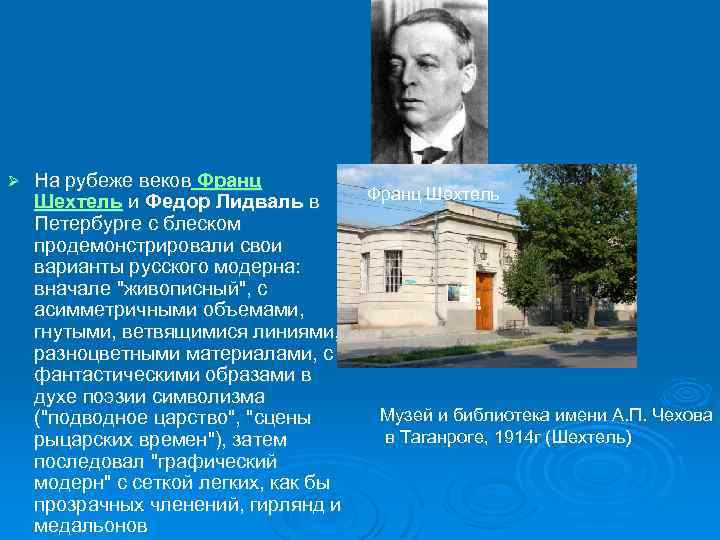 На рубеже веков Франц Шехтель и Федор Лидваль в Петербурге с блеском продемонстрировали свои варианты русского модерна: вначале "живописный", с асимметричными объемами, гнутыми, ветвящимися линиями, разноцветными материалами, с фантастическими образами в духе поэзии символизма ("подводное царство", "сцены рыцарских времен"), затем последовал "графический модерн" с сеткой легких, как бы прозрачных членений, гирлянд и медальонов

Франц Шехтель

Музей и библиотека имени А.П. Чехова в Таганроге, 1914г (Шехтель)